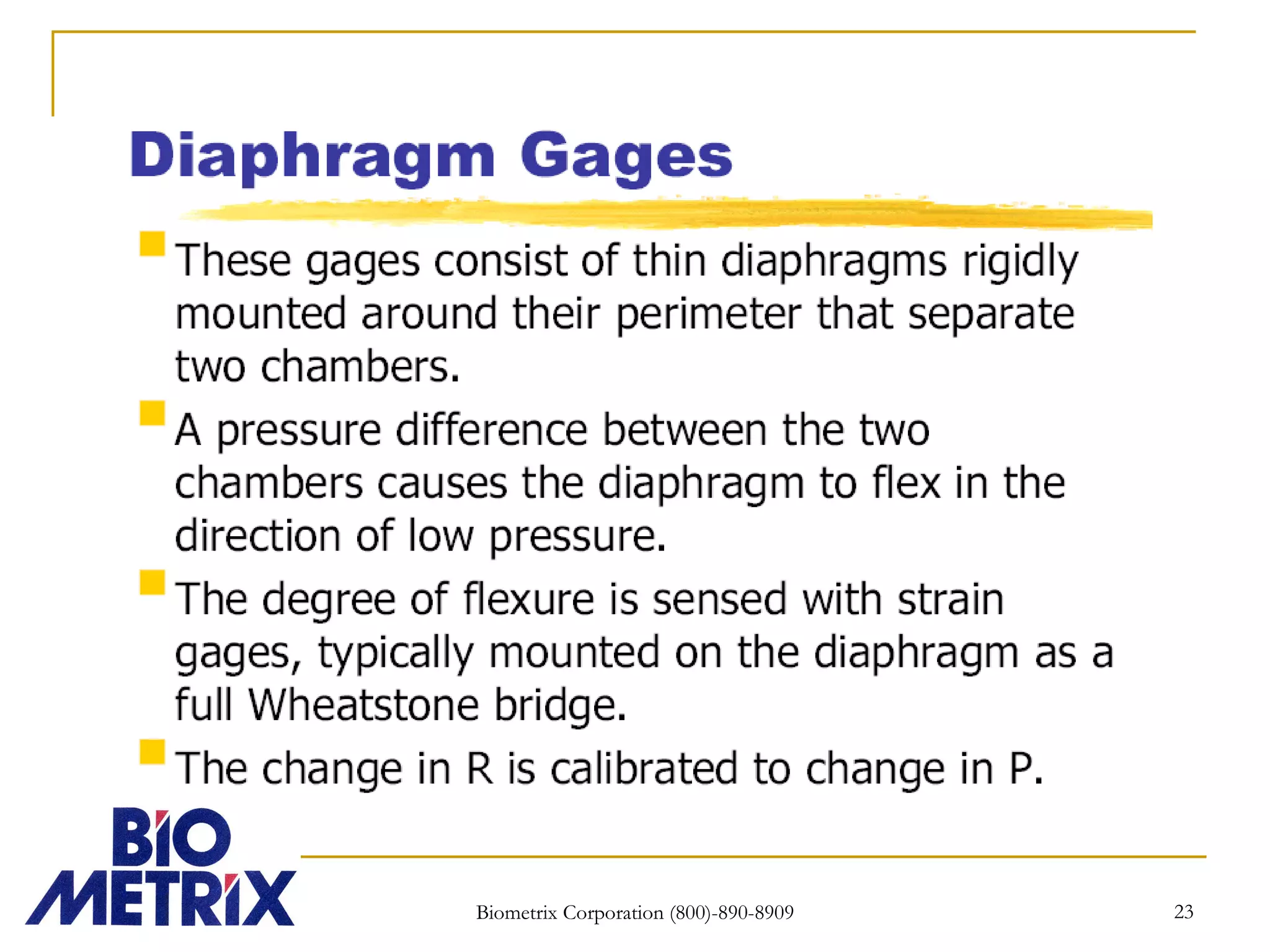 Diaphragm Gages

These gages consist of thin diaphragms rigidly mounted around their perimeter that separate two chambers.

A pressure difference between the two chambers causes the diaphragm to flex in the direction of low pressure.

The degree of flexure is sensed with strain gages, typically mounted on the diaphragm as a full Wheatstone bridge.

The change in R is calibrated to change in P.

BIO METRIX

Biometrix Corporation (800)-890-8909

23